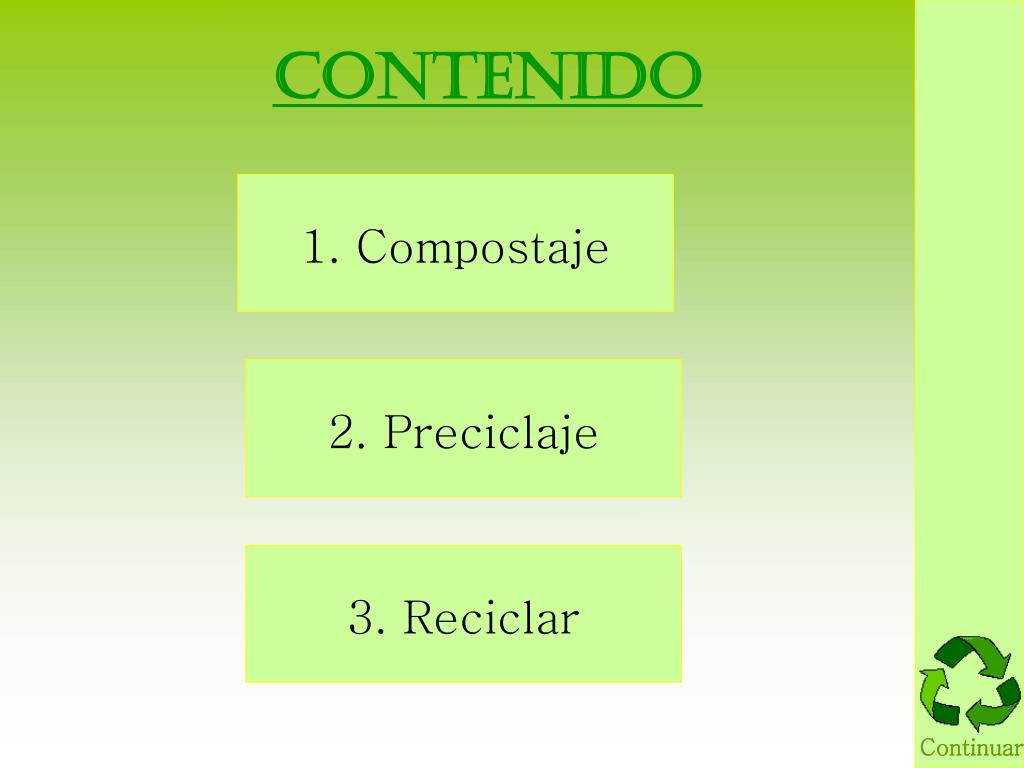 CONTENIDO

1. Compostaje

2. Preciclaje

3. Reciclar

Continuar